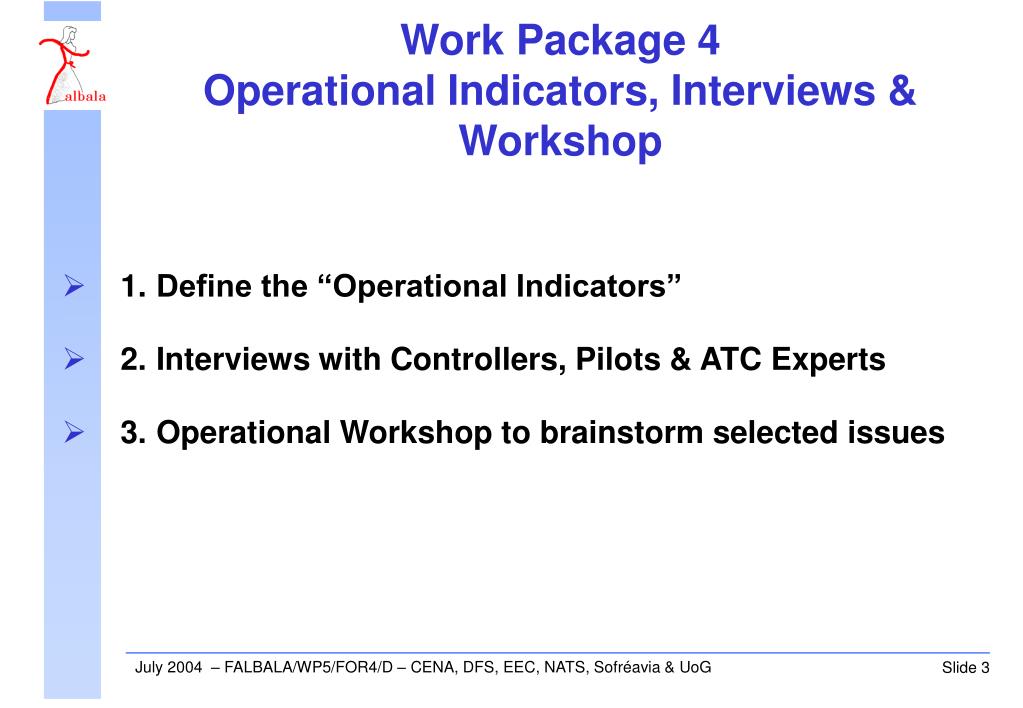 albala

Work Package 4
Operational Indicators, Interviews & Workshop

1. Define the “Operational Indicators”

2. Interviews with Controllers, Pilots & ATC Experts

3. Operational Workshop to brainstorm selected issues

July 2004 – FALBALA/WP5/FOR4/D – CENA, DFS, EEC, NATS, Sofréavia & UoG

Slide 3